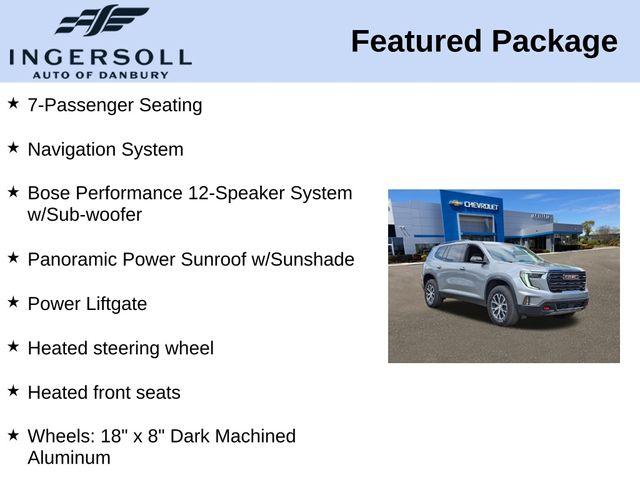 INGERSOLL
AUTO OF DANBURY

Featured Package

★ 7-Passenger Seating

★ Navigation System

★ Bose Performance 12-Speaker System w/Sub-woofer

★ Panoramic Power Sunroof w/Sunshade

★ Power Liftgate

★ Heated steering wheel

★ Heated front seats

★ Wheels: 18" x 8" Dark Machined Aluminum

CHEVROLET

GMC